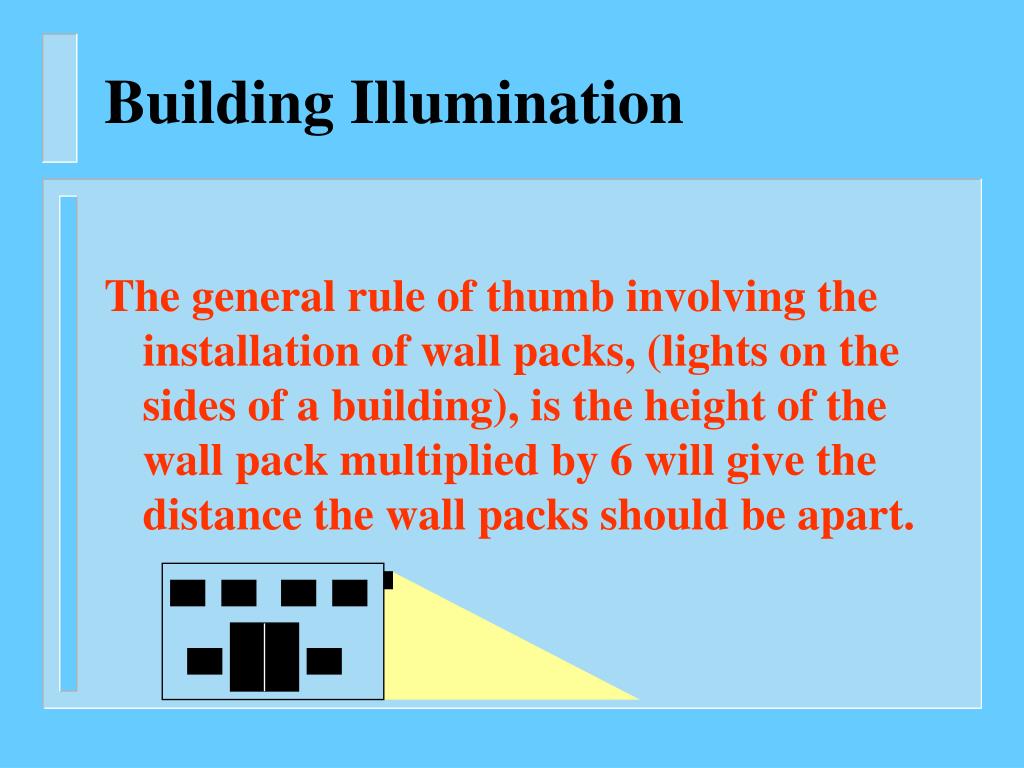 Building Illumination

The general rule of thumb involving the installation of wall packs, (lights on the sides of a building), is the height of the wall pack multiplied by 6 will give the distance the wall packs should be apart.